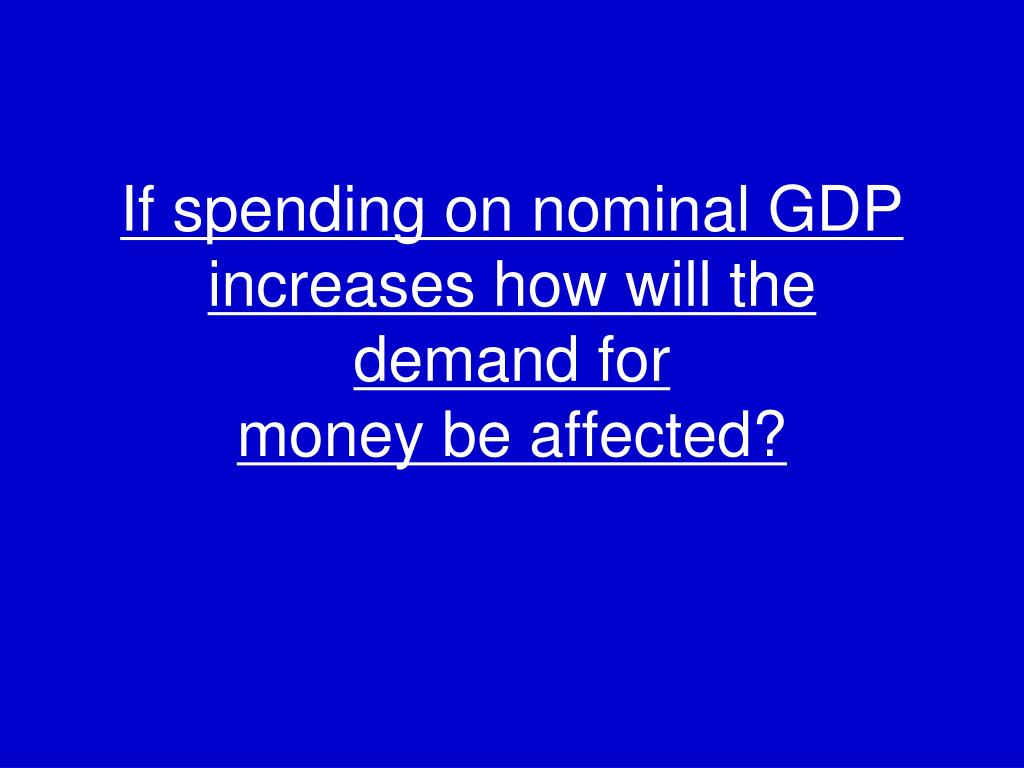 If spending on nominal GDP increases how will the demand for money be affected?